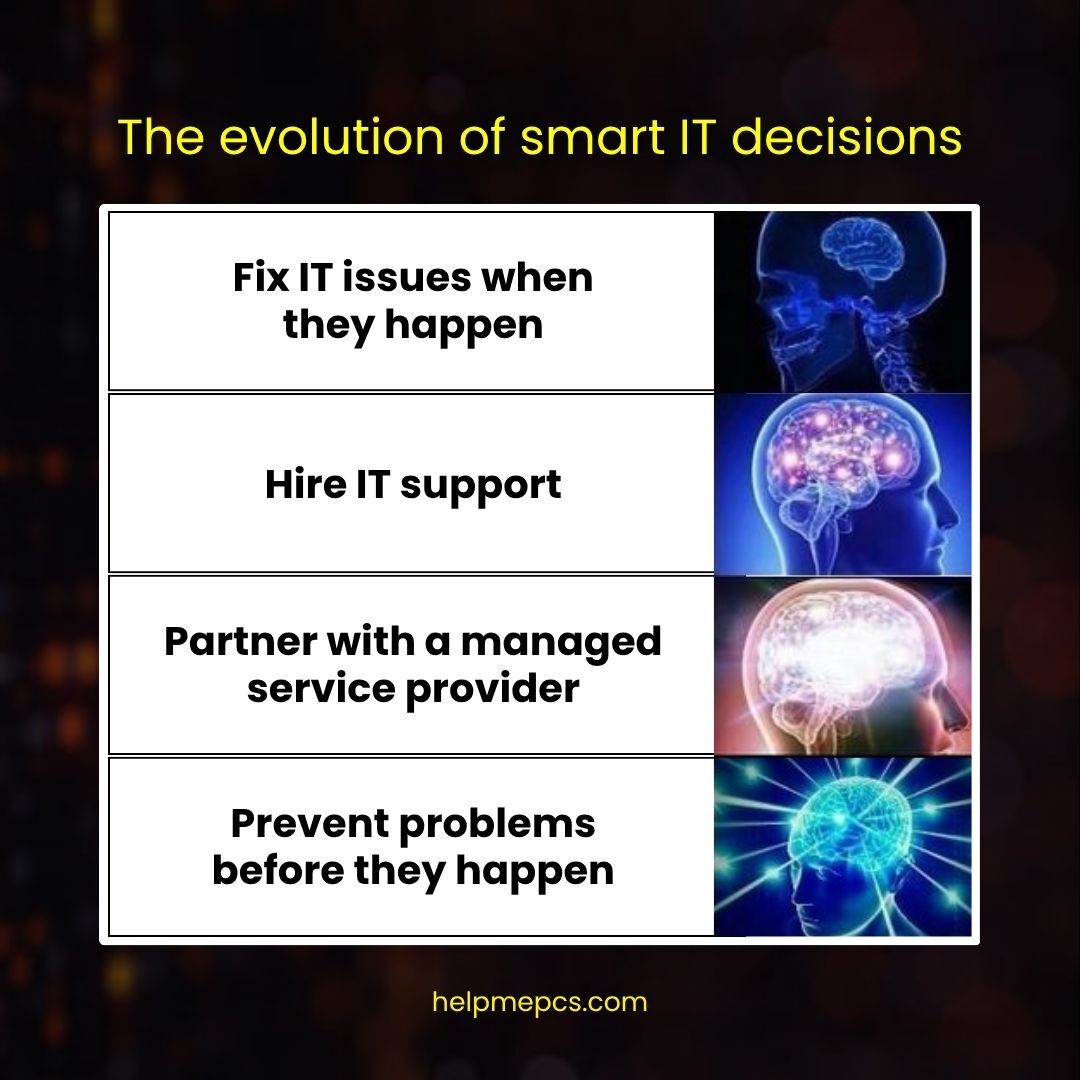 The evolution of smart IT decisions

Fix IT issues when they happen

Hire IT support

Partner with a managed service provider

Prevent problems before they happen

helpmepcs.com